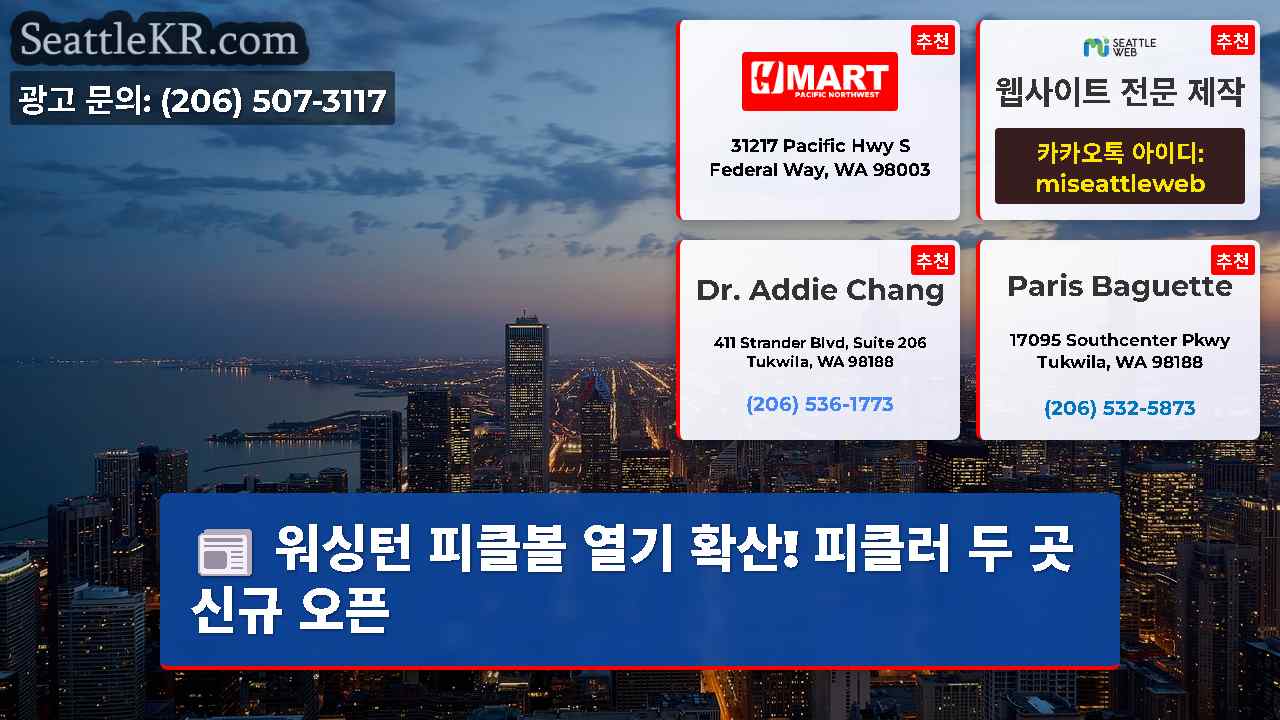 SeattleKR.com
광고 문의: (206) 507-3117

추천
H MART
PACIFIC NORTHWEST
31217 Pacific Hwy S
Federal Way, WA 98003

추천
SEATTLE WEB
웹사이트 전문 제작
카카오톡 아이디:
miseattleweb

추천
Dr. Addie Chang
411 Strander Blvd, Suite 206
Tukwila, WA 98188
(206) 536-1773

추천
Paris Baguette
17095 Southcenter Pkwy
Tukwila, WA 98188
(206) 532-5873

워싱턴 피클볼 열기 확산! 피클러 두 곳 신규 오픈